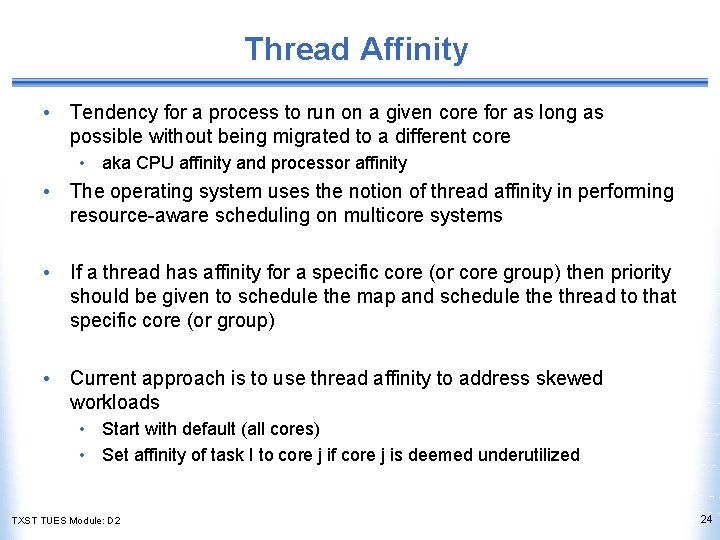 Thread Affinity

• Tendency for a process to run on a given core for as long as possible without being migrated to a different core
  • aka CPU affinity and processor affinity
• The operating system uses the notion of thread affinity in performing resource-aware scheduling on multicore systems

• If a thread has affinity for a specific core (or core group) then priority should be given to schedule the map and schedule the thread to that specific core (or group)

• Current approach is to use thread affinity to address skewed workloads
  • Start with default (all cores)
  • Set affinity of task I to core j if core j is deemed underutilized

TXST TUES Module: D2

24